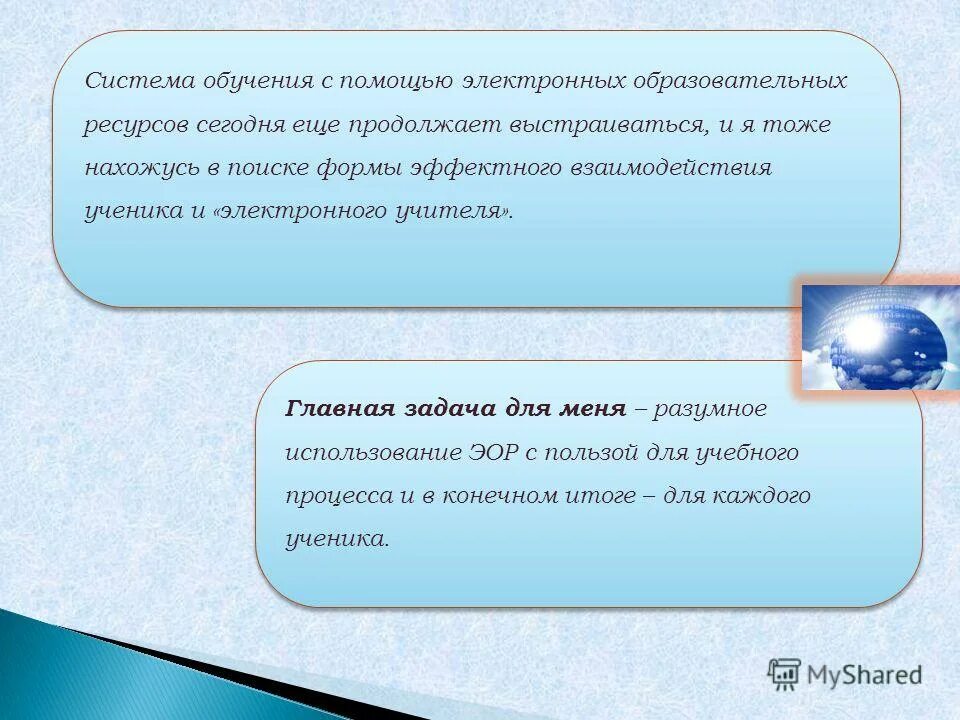 Система обучения с помощью электронных образовательных ресурсов сегодня еще продолжает выстраиваться, и я тоже нахожусь в поиске формы эффектного взаимодействия ученика и «электронного учителя».

Главная задача для меня – разумное использование ЭОР с пользой для учебного процесса и в конечном итоге – для каждого ученика.

MyShared